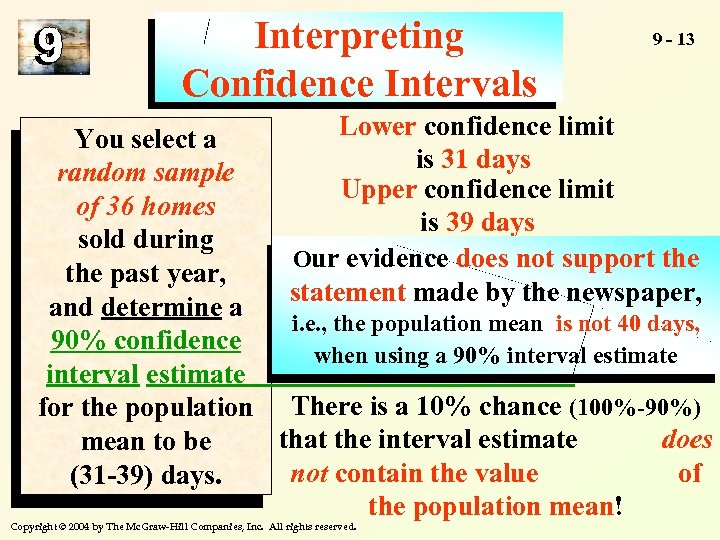 9

Interpreting Confidence Intervals

9 - 13

You select a random sample of 36 homes sold during the past year, and determine a 90% confidence interval estimate for the population mean to be (31-39) days.

Lower confidence limit is 31 days

Upper confidence limit is 39 days

Our evidence does not support the statement made by the newspaper, i.e., the population mean is not 40 days, when using a 90% interval estimate

There is a 10% chance (100%-90%) that the interval estimate does not contain the value of the population mean!

Copyright © 2004 by The McGraw-Hill Companies, Inc. All rights reserved.